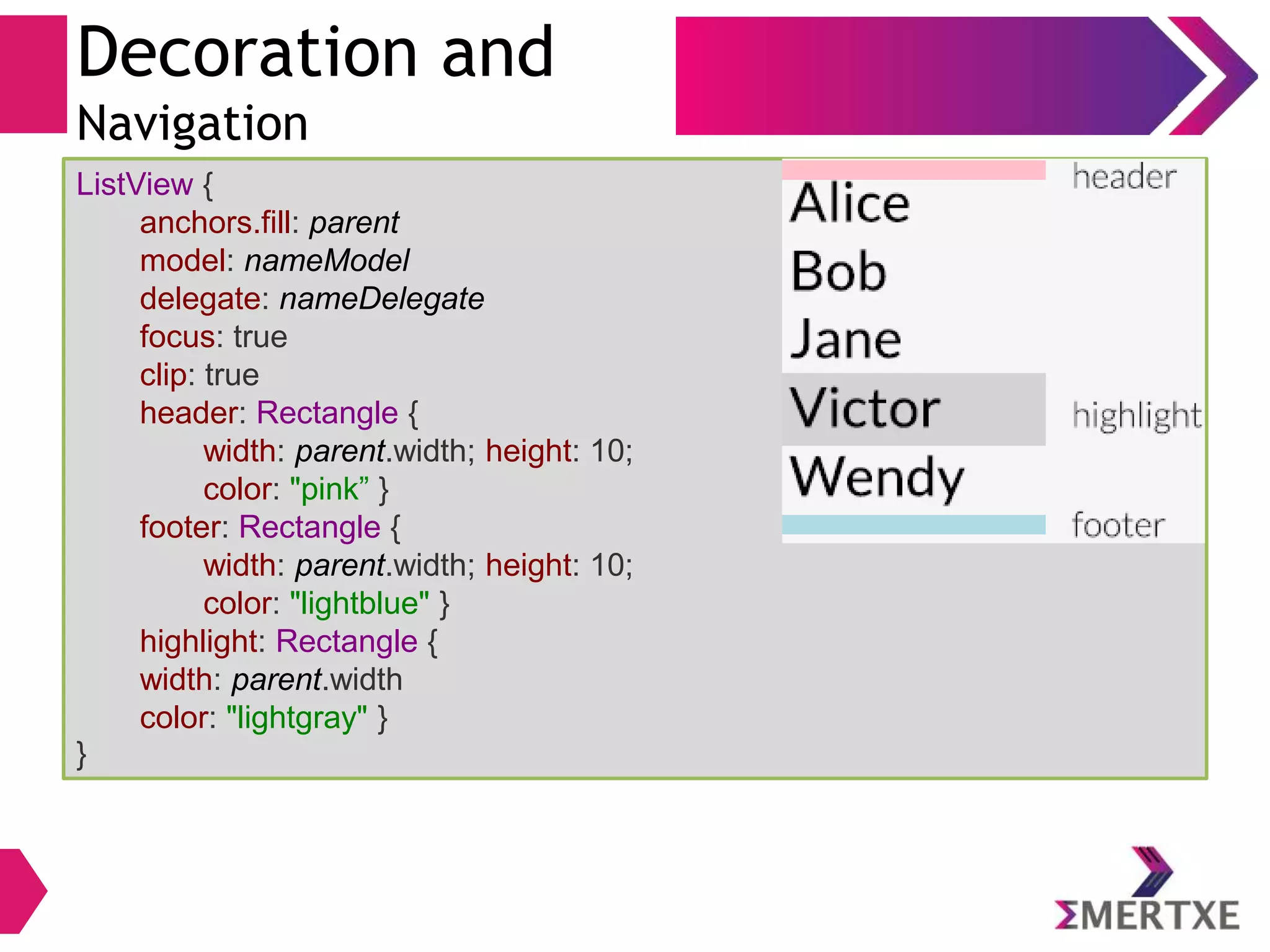 Decoration and Navigation

ListView {
anchors.fill: parent
model: nameModel
delegate: nameDelegate
focus: true
clip: true
header: Rectangle {
width: parent.width; height: 10;
color: "pink” }
footer: Rectangle {
width: parent.width; height: 10;
color: "lightblue" }
highlight: Rectangle {
width: parent.width
color: "lightgray" }
}

header
Alice
Bob
Jane
Victor
highlight
Wendy
footer

ΣMERTXE